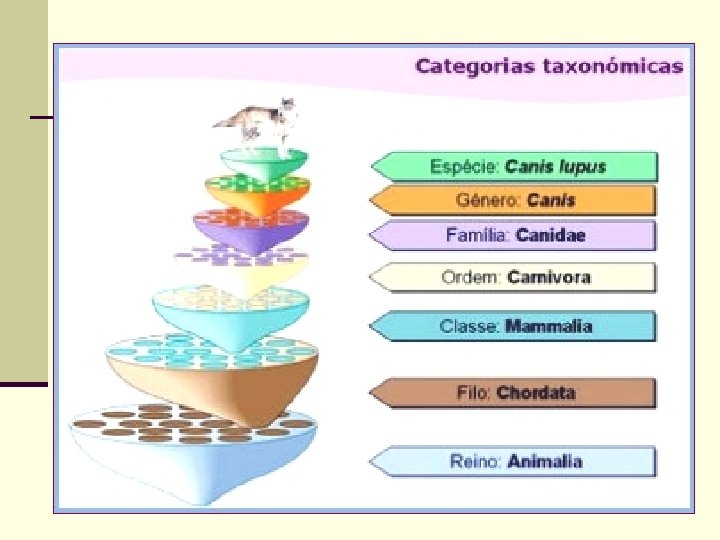 Categorias taxonómicas

Espécie: Canis lupus

Género: Canis

Família: Canidae

Ordem: Carnivora

Classe: Mammalia

Filo: Chordata

Reino: Animalia